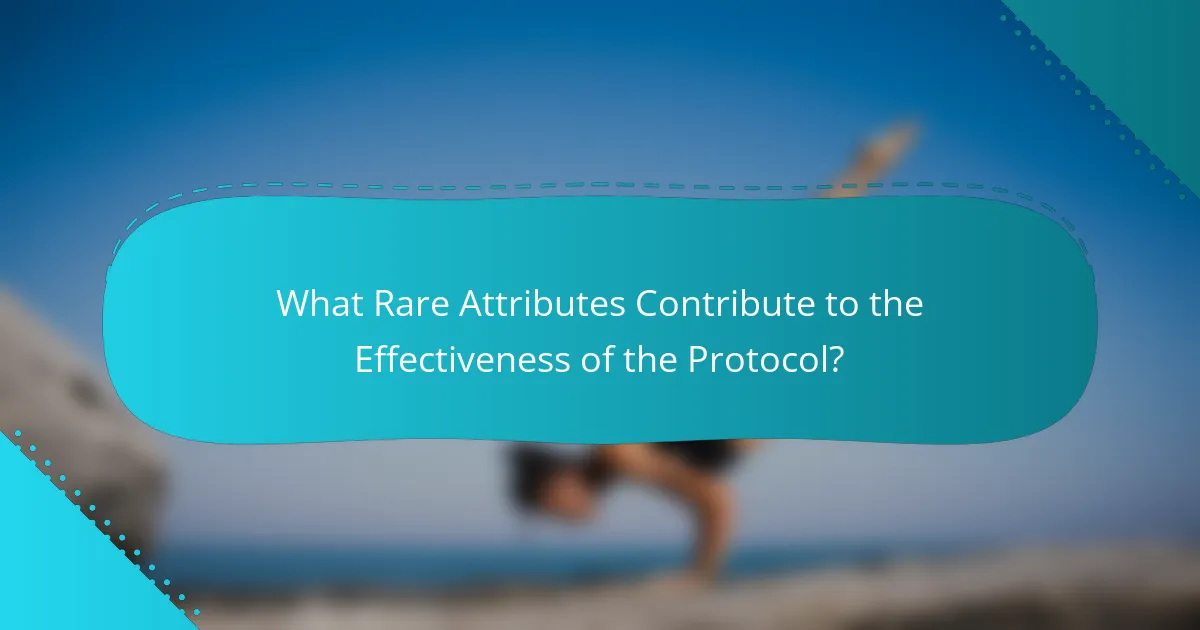 What Rare Attributes Contribute to the Effectiveness of the Protocol?